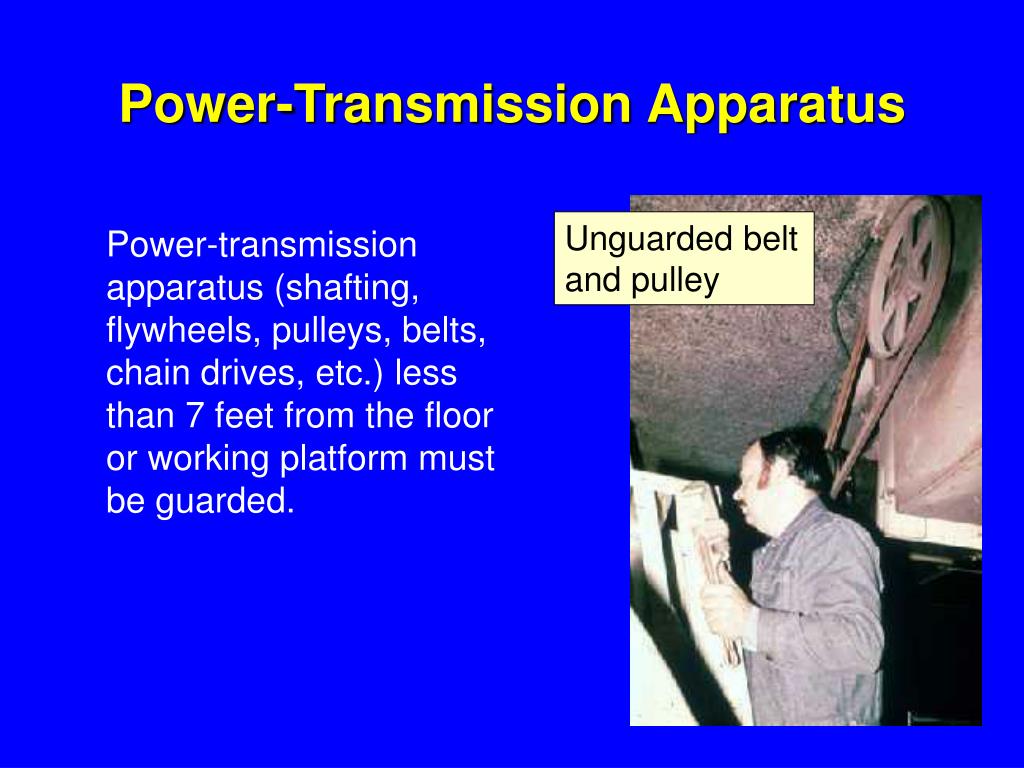 Power-Transmission Apparatus

Power-transmission apparatus (shafting, flywheels, pulleys, belts, chain drives, etc.) less than 7 feet from the floor or working platform must be guarded.

Unguarded belt and pulley